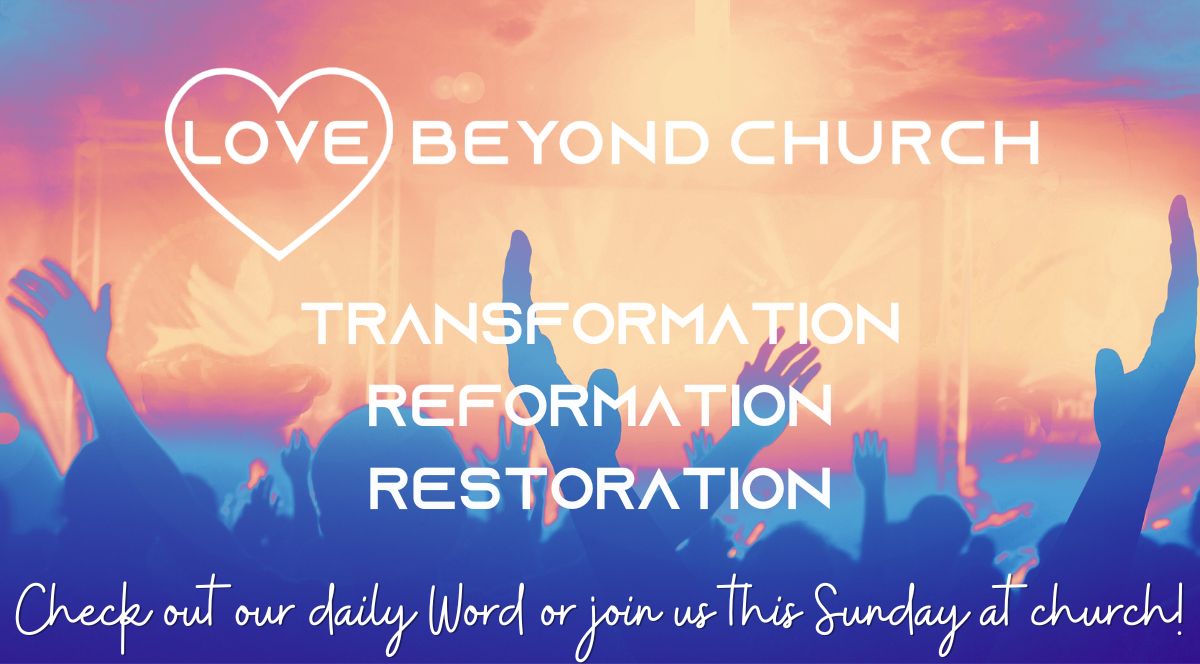 LOVE BEYOND CHURCH

TRANSFORMATION
REFORMATION
RESTORATION

Check out our daily Word or join us this Sunday at church!